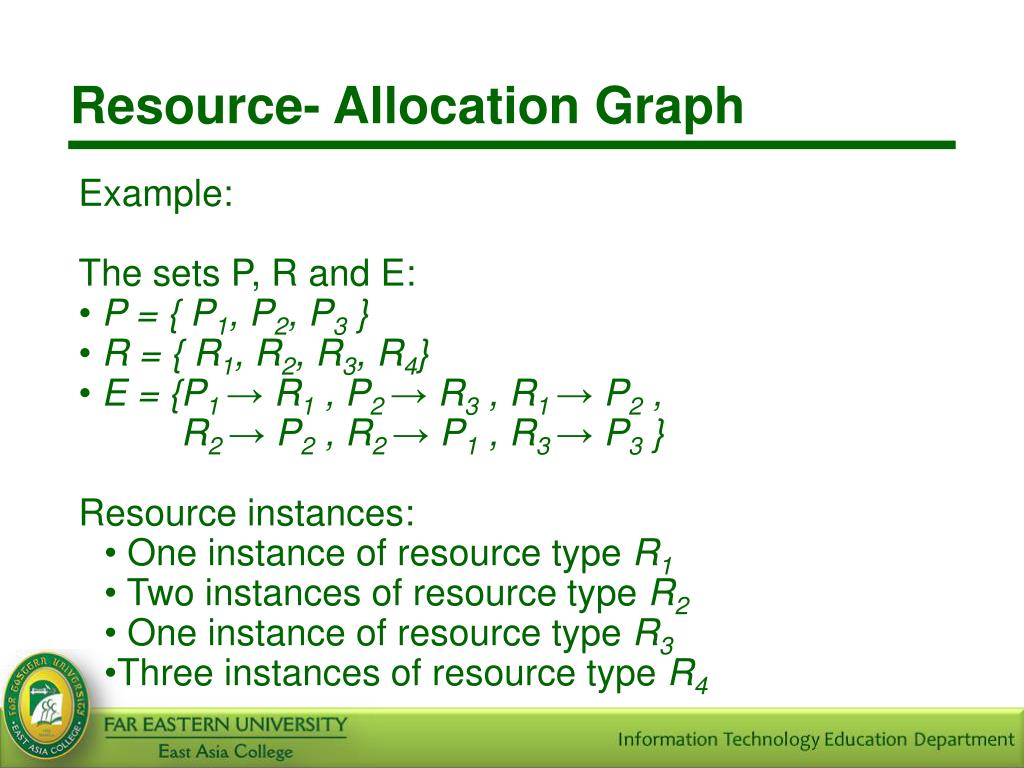 Resource- Allocation Graph

Example:

The sets P, R and E:
• $P = \{ P_1, P_2, P_3 \}$
• $R = \{ R_1, R_2, R_3, R_4\}$
• $E = \{P_1 \rightarrow R_1 , P_2 \rightarrow R_3 , R_1 \rightarrow P_2 , R_2 \rightarrow P_2 , R_2 \rightarrow P_1 , R_3 \rightarrow P_3 \}$

Resource instances:
• One instance of resource type $R_1$
• Two instances of resource type $R_2$
• One instance of resource type $R_3$
•Three instances of resource type $R_4$

FAR EASTERN UNIVERSITY
East Asia College
Information Technology Education Department